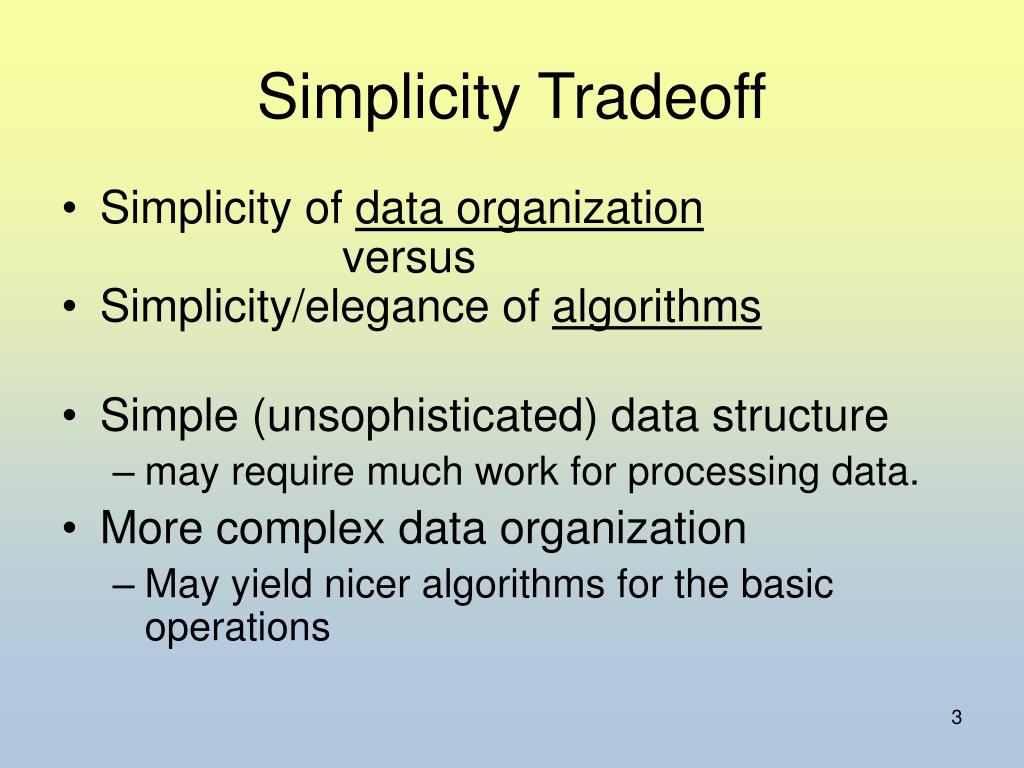 Simplicity Tradeoff

• Simplicity of data organization
versus
• Simplicity/elegance of algorithms

• Simple (unsophisticated) data structure
– may require much work for processing data.
• More complex data organization
– May yield nicer algorithms for the basic operations

3